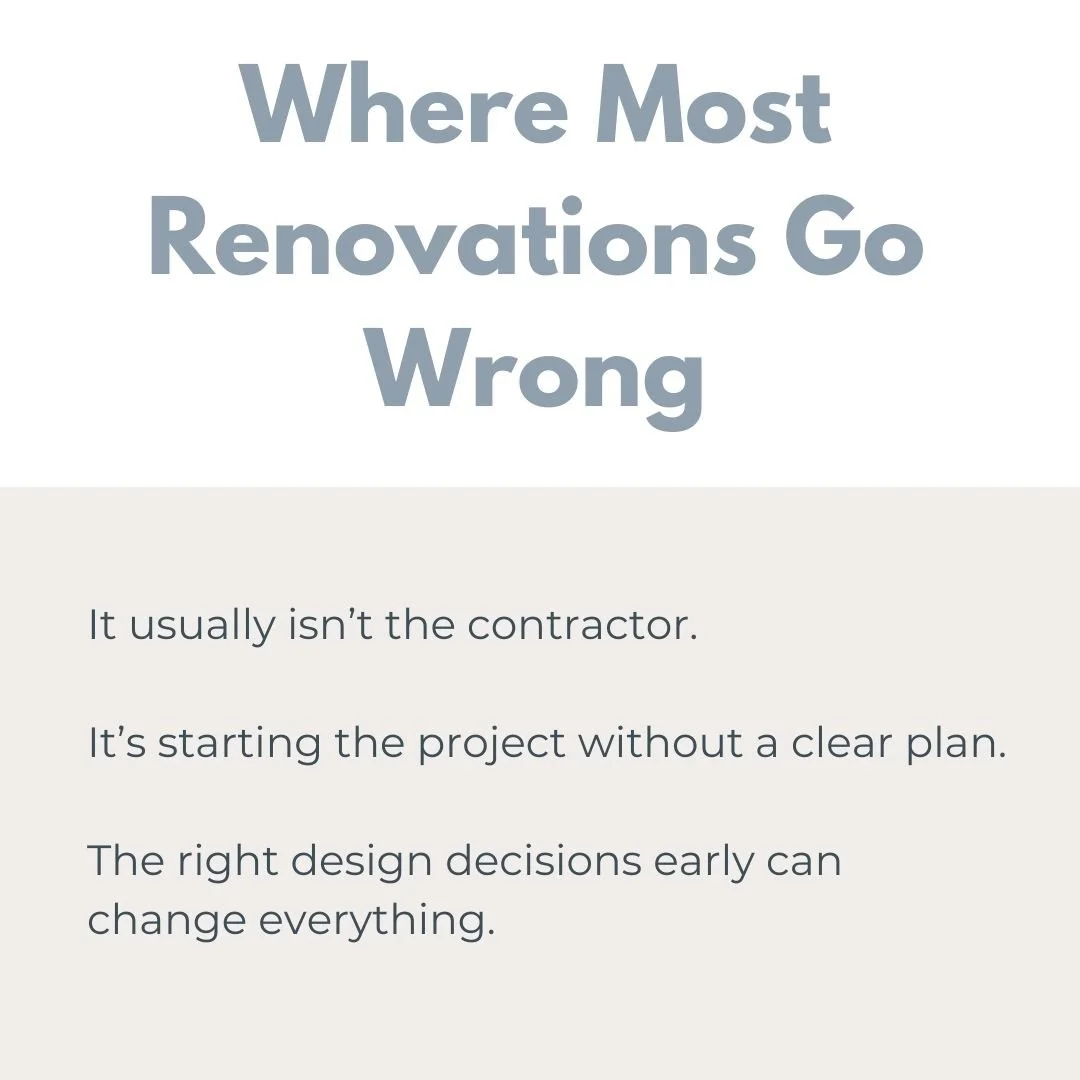 Where Most Renovations Go Wrong

It usually isn’t the contractor.

It’s starting the project without a clear plan.

The right design decisions early can change everything.